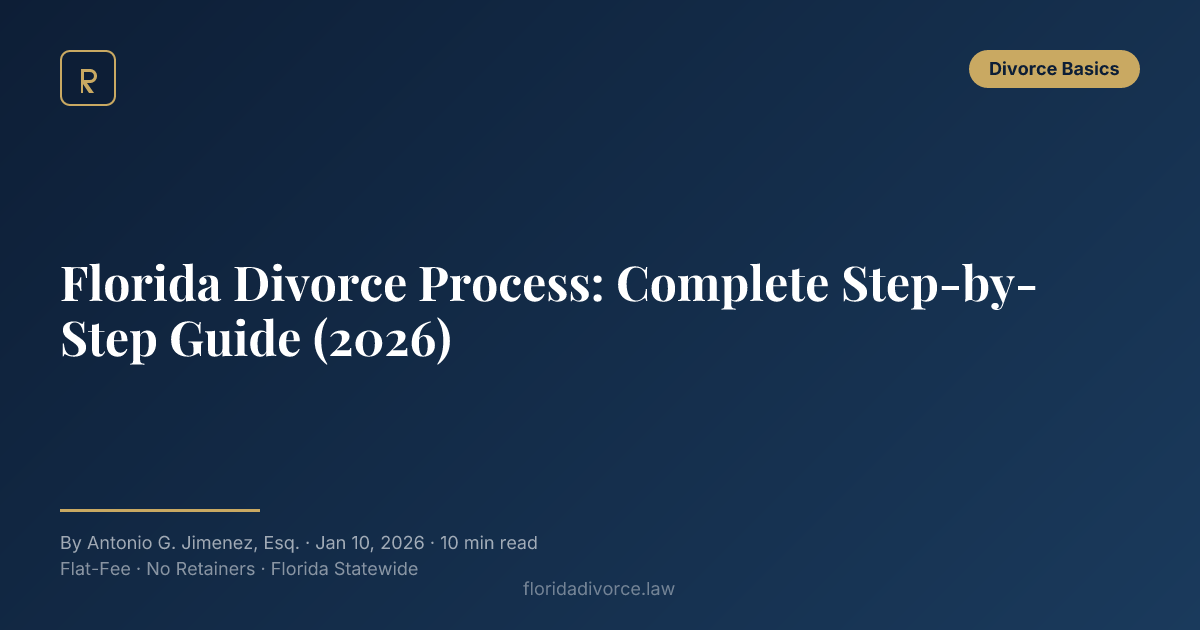 R

Divorce Basics

Florida Divorce Process: Complete Step-by-Step Guide (2026)

By Antonio G. Jimenez, Esq. · Jan 10, 2026 · 10 min read
Flat-Fee · No Retainers · Florida Statewide

floridadivorce.law